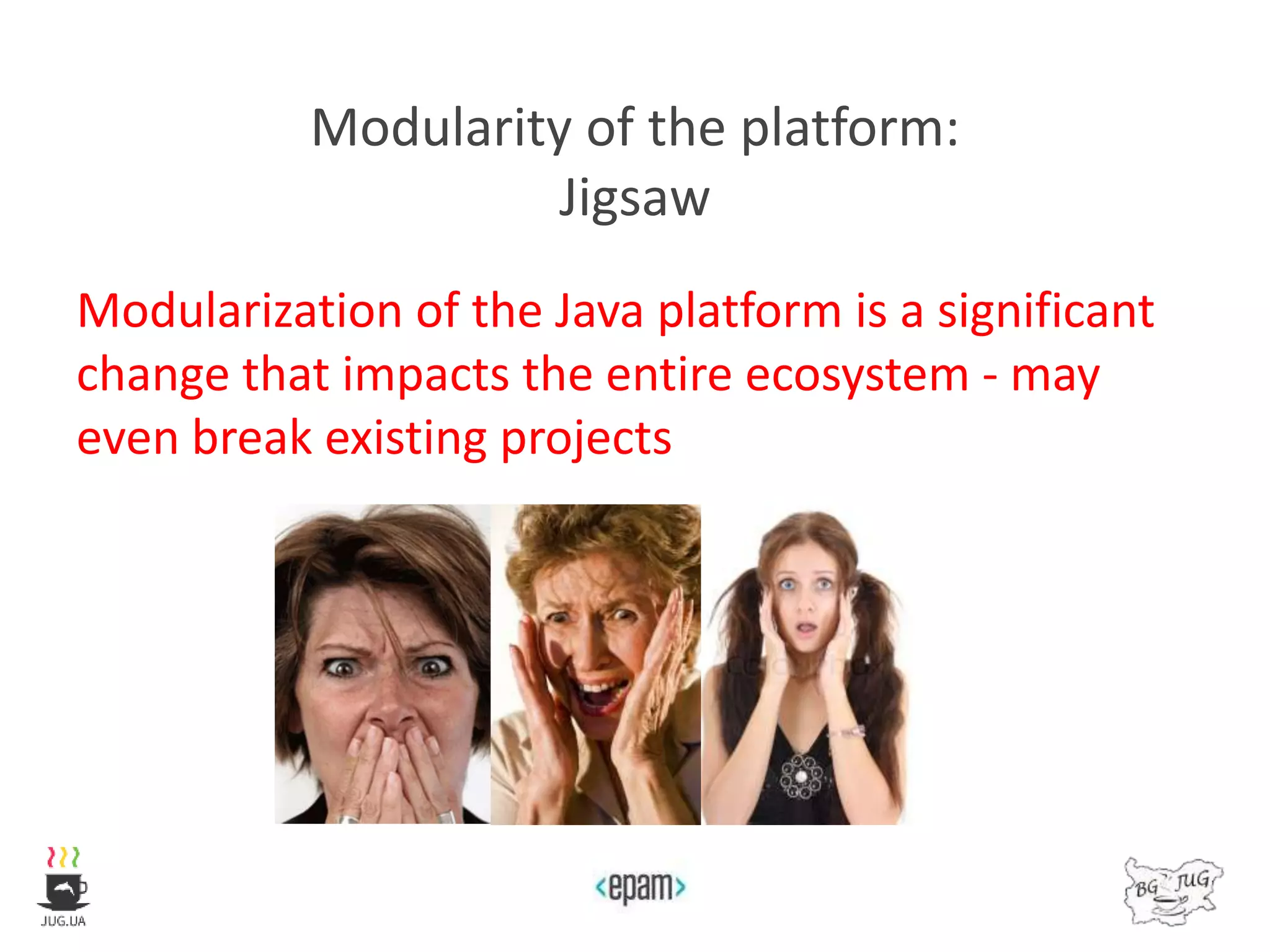 Modularity of the platform:
Jigsaw

Modularization of the Java platform is a significant change that impacts the entire ecosystem - may even break existing projects

JUG.UA

<epam>

BG JUG